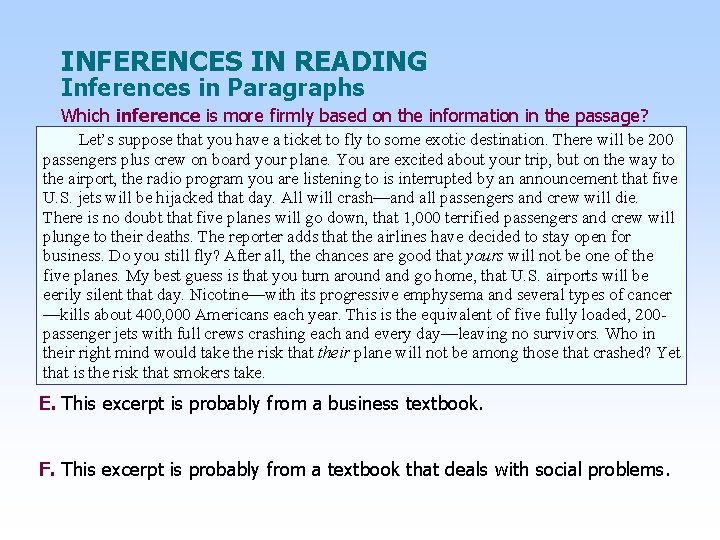 INFERENCES IN READING
Inferences in Paragraphs

Which inference is more firmly based on the information in the passage?

Let's suppose that you have a ticket to fly to some exotic destination. There will be 200 passengers plus crew on board your plane. You are excited about your trip, but on the way to the airport, the radio program you are listening to is interrupted by an announcement that five U.S. jets will be hijacked that day. All will crash—and all passengers and crew will die. There is no doubt that five planes will go down, that 1,000 terrified passengers and crew will plunge to their deaths. The reporter adds that the airlines have decided to stay open for business. Do you still fly? After all, the chances are good that yours will not be one of the five planes. My best guess is that you turn around and go home, that U.S. airports will be eerily silent that day. Nicotine—with its progressive emphysema and several types of cancer—kills about 400,000 Americans each year. This is the equivalent of five fully loaded, 200-passenger jets with full crews crashing each and every day—leaving no survivors. Who in their right mind would take the risk that their plane will not be among those that crashed? Yet that is the risk that smokers take.

E. This excerpt is probably from a business textbook.

F. This excerpt is probably from a textbook that deals with social problems.